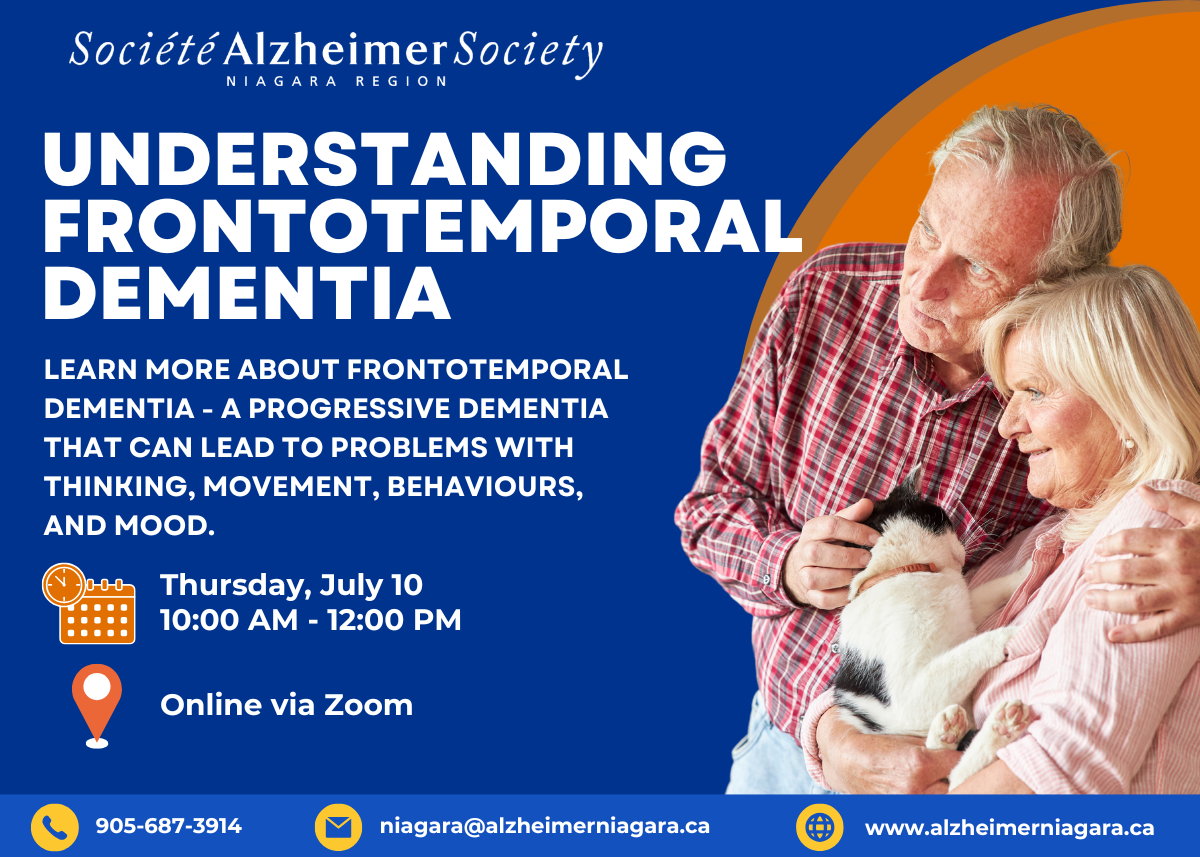 Société Alzheimer Society
NIAGARA REGION

UNDERSTANDING FRONTOTEMPORAL DEMENTIA

LEARN MORE ABOUT FRONTOTEMPORAL DEMENTIA - A PROGRESSIVE DEMENTIA THAT CAN LEAD TO PROBLEMS WITH THINKING, MOVEMENT, BEHAVIOURS, AND MOOD.

Thursday, July 10
10:00 AM - 12:00 PM

Online via Zoom

905-687-3914

niagara@alzheimerniagara.ca

www.alzheimerniagara.ca